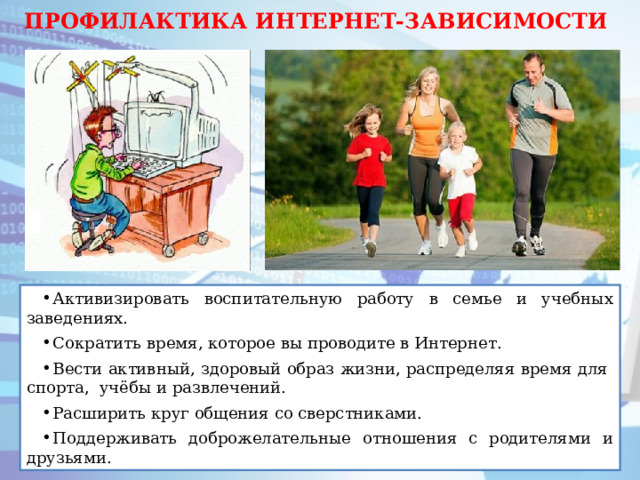 ПРОФИЛАКТИКА ИНТЕРНЕТ-ЗАВИСИМОСТИ

• Активизировать воспитательную работу в семье и учебных заведениях.

• Сократить время, которое вы проводите в Интернет.

• Вести активный, здоровый образ жизни, распределяя время для спорта, учёбы и развлечений.

• Расширить круг общения со сверстниками.

• Поддерживать доброжелательные отношения с родителями и друзьями.